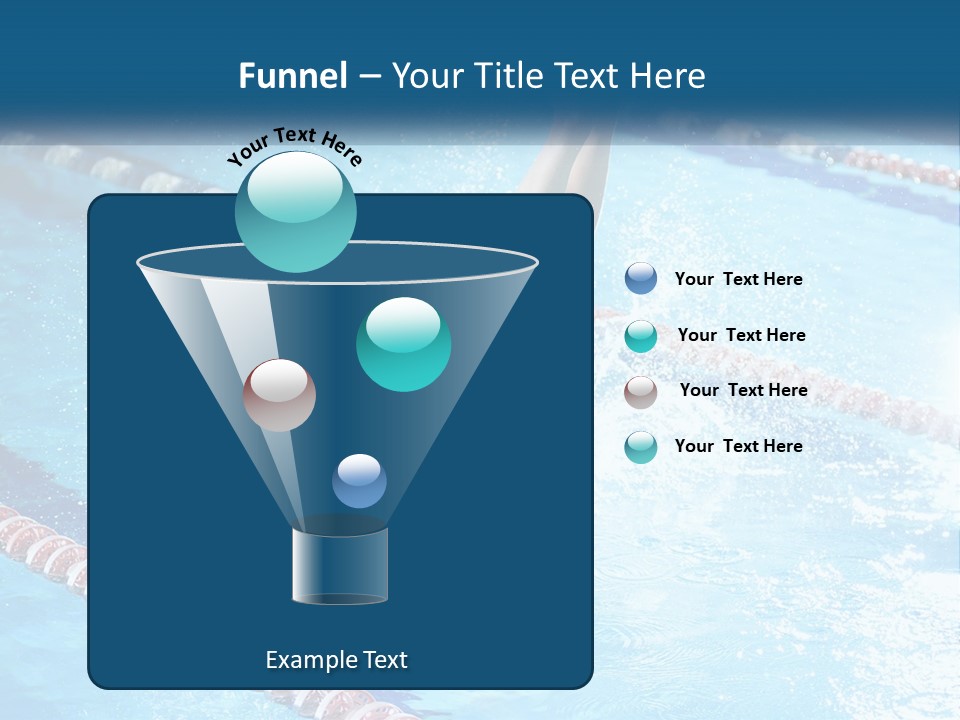 Funnel – Your Title Text Here

Your Text Here

Your Text Here

Your Text Here

Your Text Here

Your Text Here

Example Text